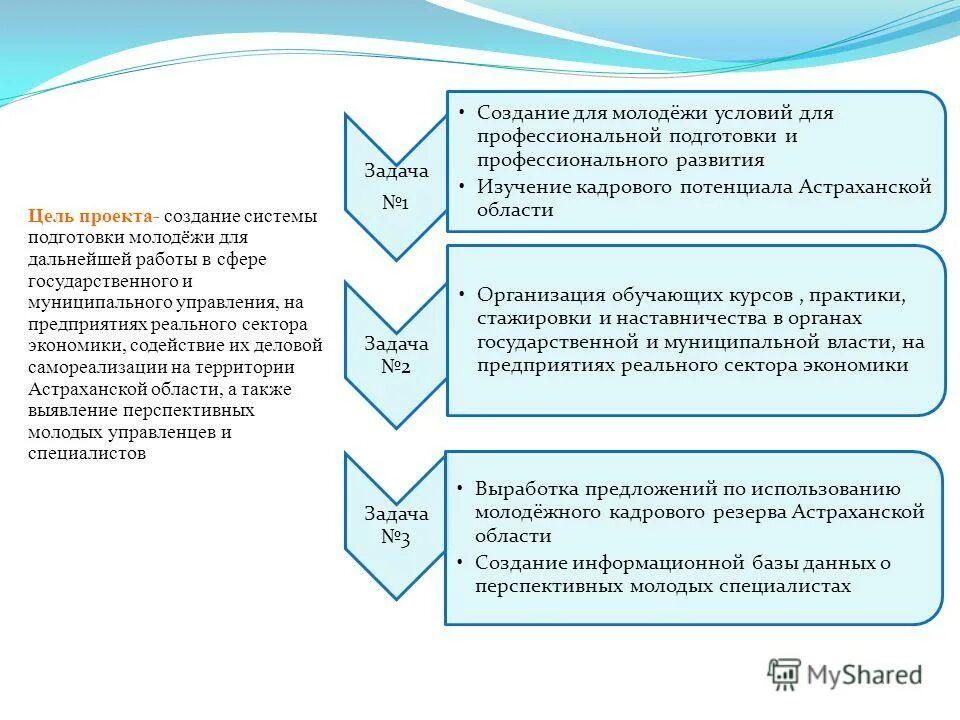 Цель проекта- создание системы подготовки молодёжи для дальнейшей работы в сфере государственного и муниципального управления, на предприятиях реального сектора экономики, содействие их деловой самореализации на территории Астраханской области, а также выявление перспективных молодых управленцев и специалистов

Задача №1

• Создание для молодёжи условий для профессиональной подготовки и профессионального развития
• Изучение кадрового потенциала Астраханской области

Задача №2

• Организация обучающих курсов , практики, стажировки и наставничества в органах государственной и муниципальной власти, на предприятиях реального сектора экономики

Задача №3

• Выработка предложений по использованию молодёжного кадрового резерва Астраханской области
• Создание информационной базы данных о перспективных молодых специалистах

MyShared